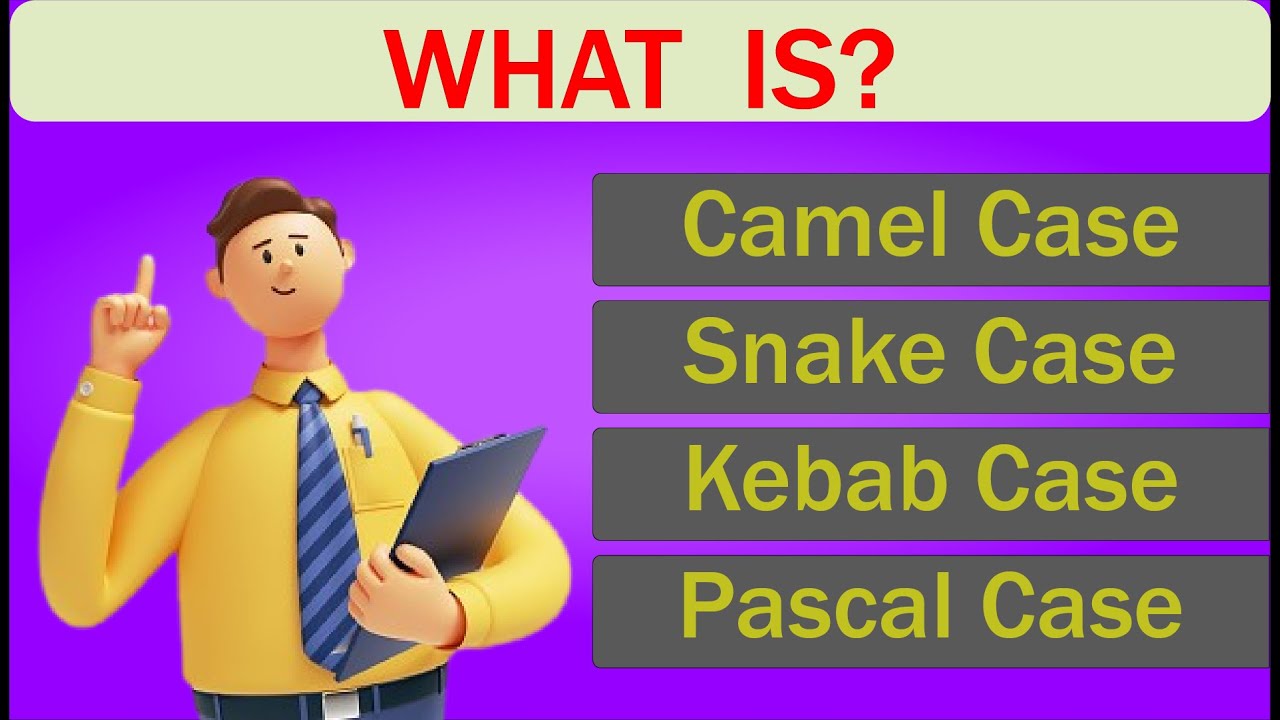 WHAT IS?

Camel Case

Snake Case

Kebab Case

Pascal Case